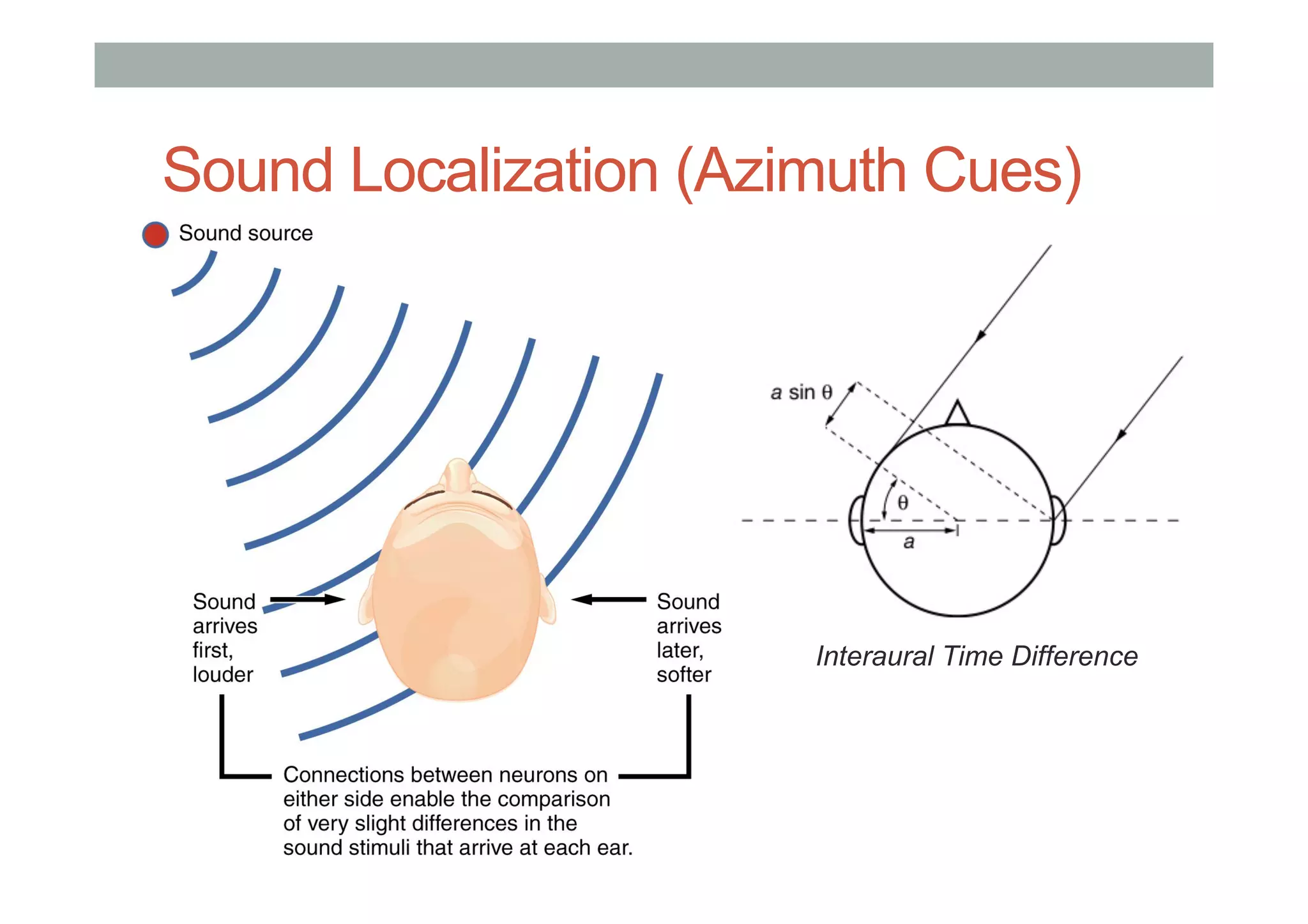 Sound Localization (Azimuth Cues)

Sound source

Sound arrives first, louder

Sound arrives later, softer

Connections between neurons on either side enable the comparison of very slight differences in the sound stimuli that arrive at each ear.

$a \sin \theta$

$\theta$

$a$

Interaural Time Difference